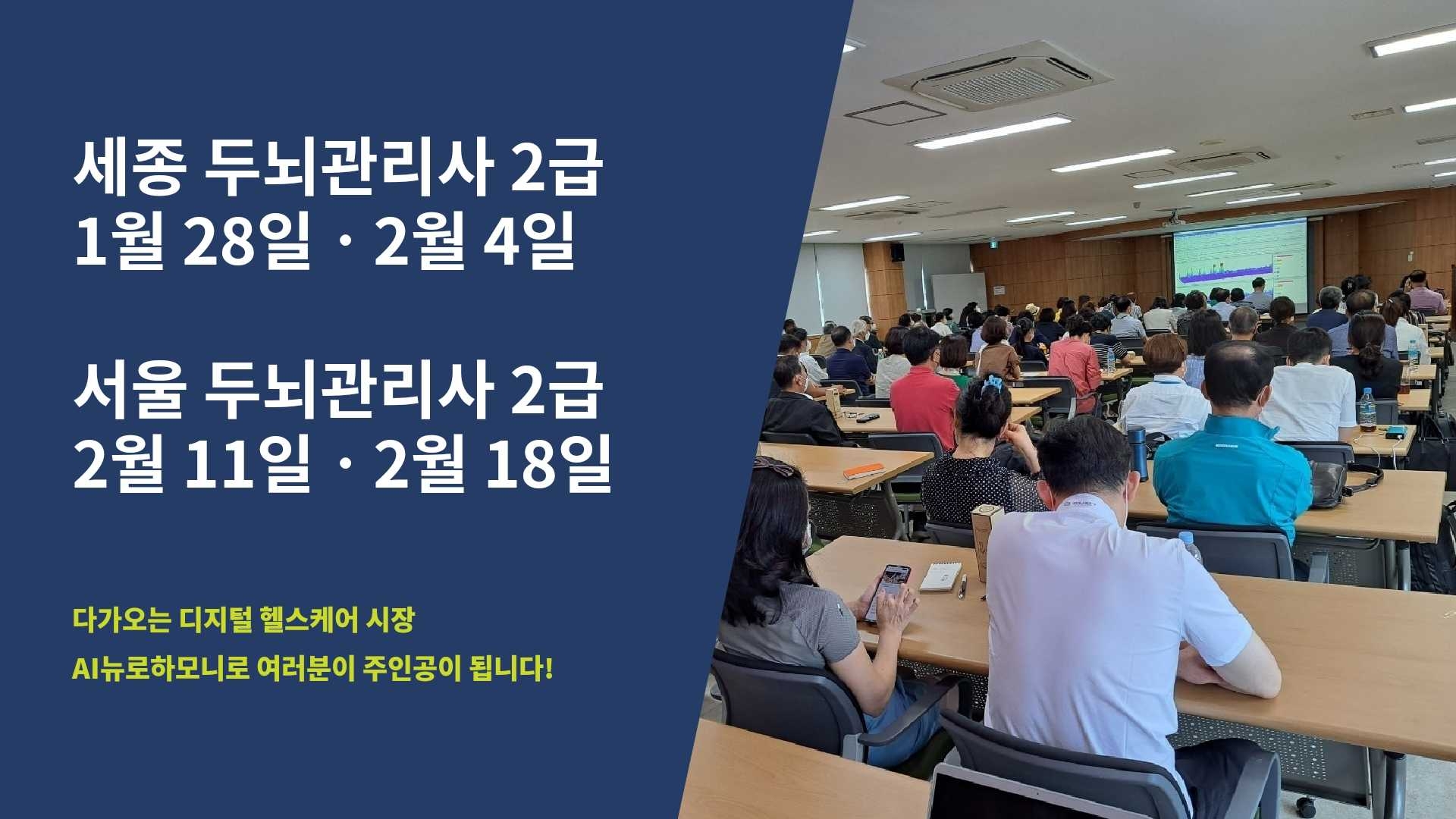 세종 두뇌관리사 2급
1월 28일 · 2월 4일

서울 두뇌관리사 2급
2월 11일 · 2월 18일

다가오는 디지털 헬스케어 시장
AI뉴로하모니로 여러분이 주인공이 됩니다!